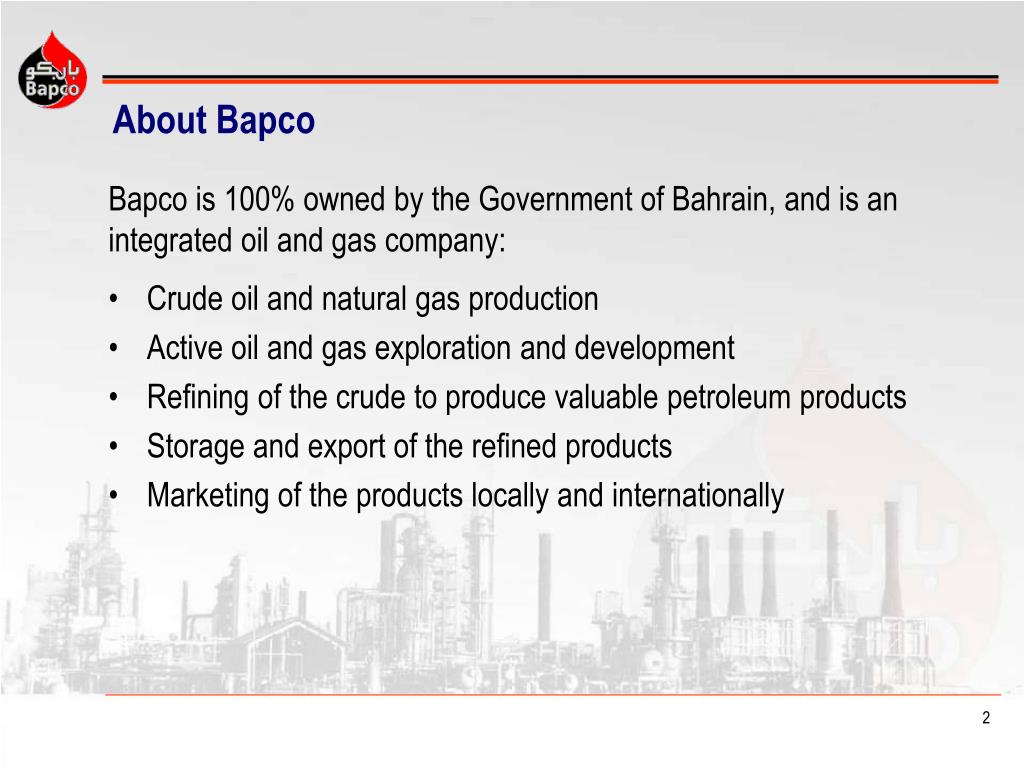 بابكو
Bapco

About Bapco

Bapco is 100% owned by the Government of Bahrain, and is an integrated oil and gas company:

• Crude oil and natural gas production
• Active oil and gas exploration and development
• Refining of the crude to produce valuable petroleum products
• Storage and export of the refined products
• Marketing of the products locally and internationally

2